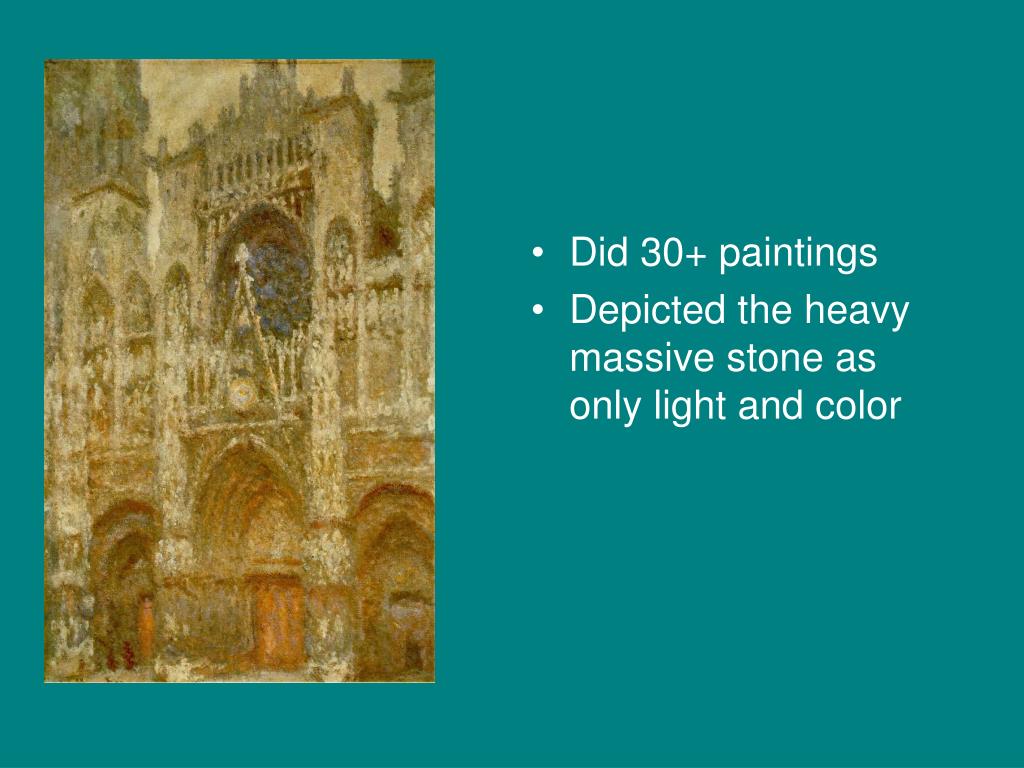 • Did 30+ paintings
• Depicted the heavy massive stone as only light and color